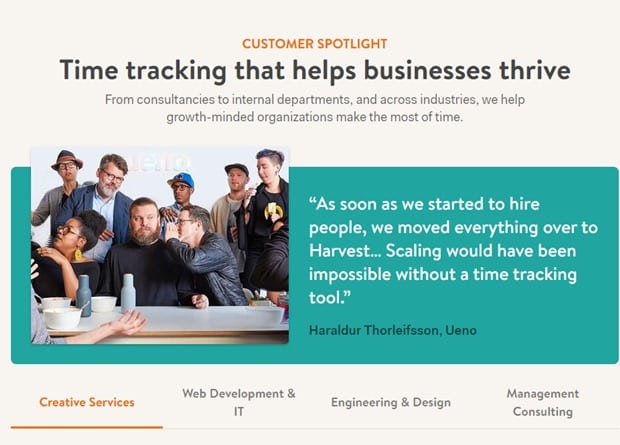 CUSTOMER SPOTLIGHT

Time tracking that helps businesses thrive

From consultancies to internal departments, and across industries, we help growth-minded organizations make the most of time.

ueno

“As soon as we started to hire people, we moved everything over to Harvest... Scaling would have been impossible without a time tracking tool.”

Haraldur Thorleifsson, Ueno

Creative Services

Web Development & IT

Engineering & Design

Management Consulting